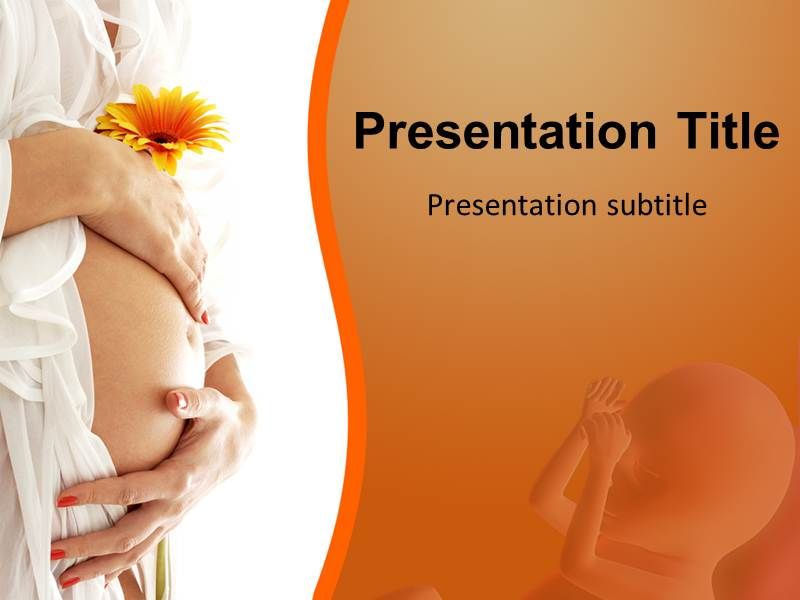 Presentation Title

Presentation subtitle